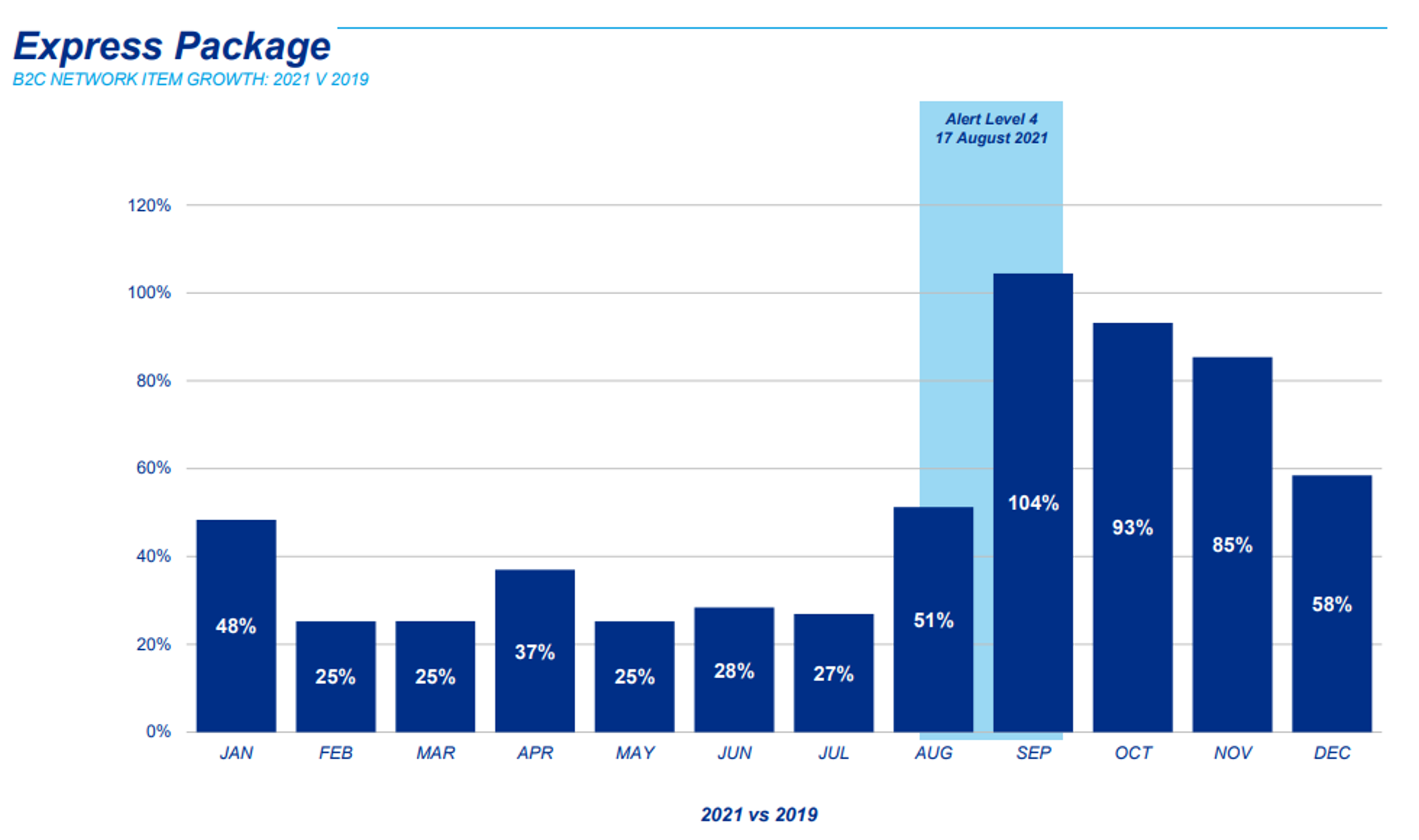 Express Package
B2C NETWORK ITEM GROWTH: 2021 V 2019

Alert Level 4
17 August 2021

120%
100%
80%
60%
40%
20%
0%

48%
25%
25%
37%
25%
28%
27%
51%
104%
93%
85%
58%

JAN FEB MAR APR MAY JUN JUL AUG SEP OCT NOV DEC

2021 vs 2019